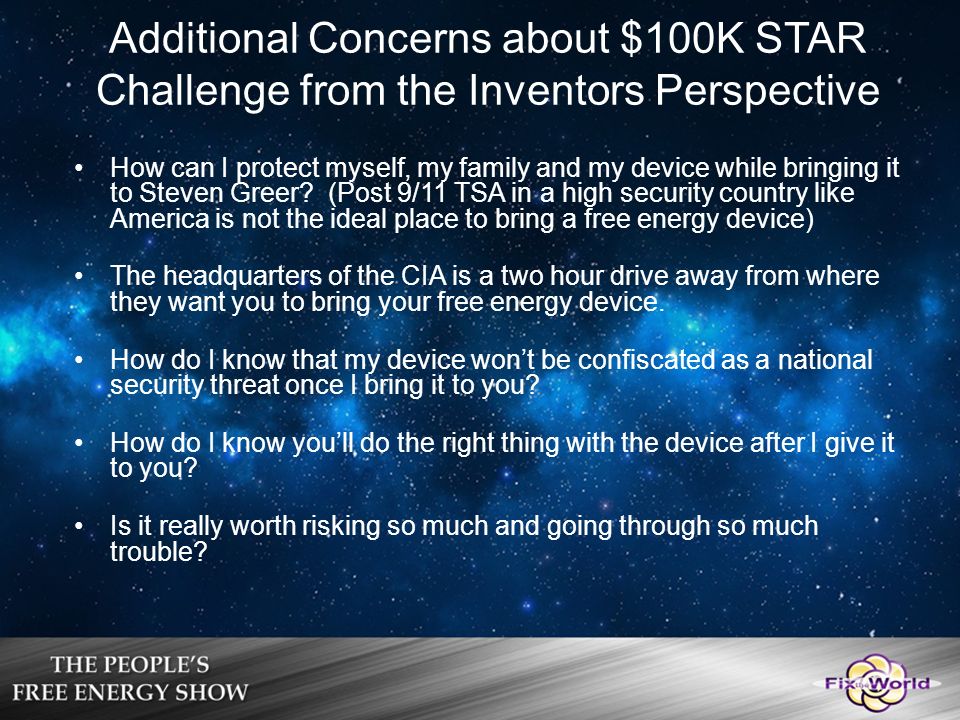 Additional Concerns about \$100K STAR Challenge from the Inventors Perspective

• How can I protect myself, my family and my device while bringing it to Steven Greer? (Post 9/11 TSA in a high security country like America is not the ideal place to bring a free energy device)

• The headquarters of the CIA is a two hour drive away from where they want you to bring your free energy device.

• How do I know that my device won't be confiscated as a national security threat once I bring it to you?

• How do I know you'll do the right thing with the device after I give it to you?

• Is it really worth risking so much and going through so much trouble?

THE PEOPLE'S FREE ENERGY SHOW

Fix the World